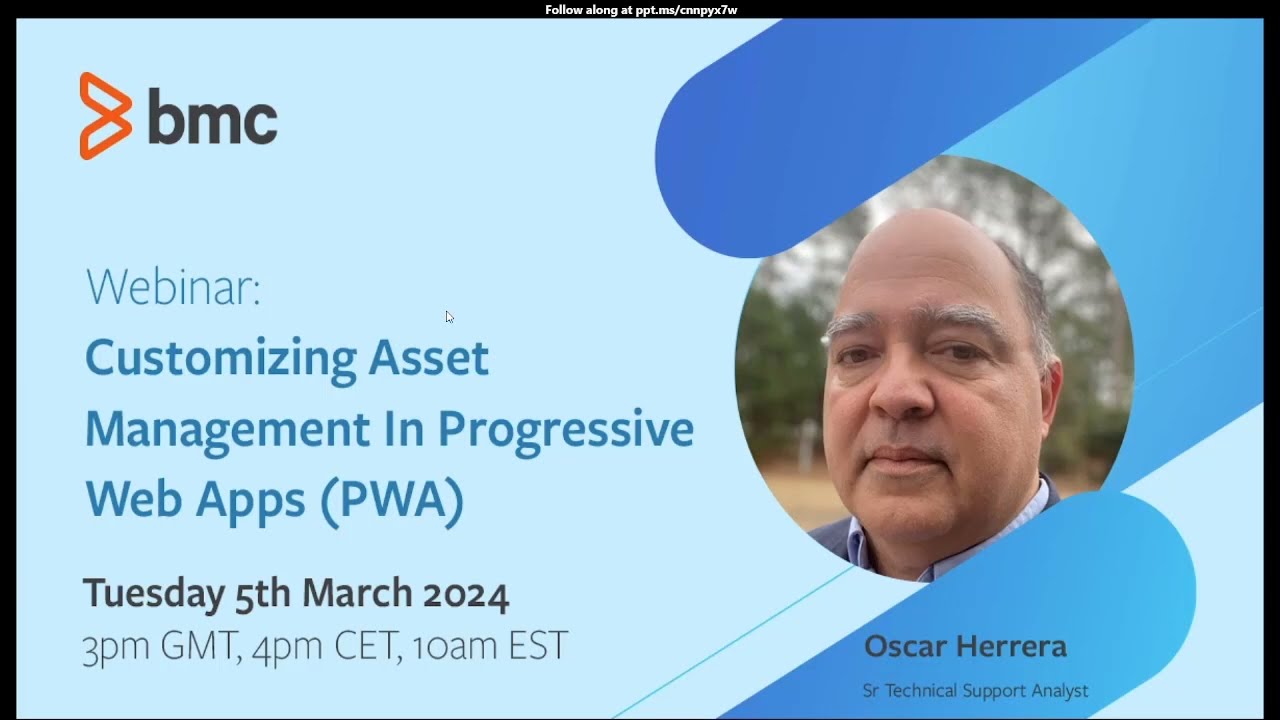 Follow along at ppt.ms/cnnpyx7w

bmc

Webinar:
Customizing Asset Management In Progressive Web Apps (PWA)

Tuesday 5th March 2024
3pm GMT, 4pm CET, 10am EST

Oscar Herrera
Sr Technical Support Analyst